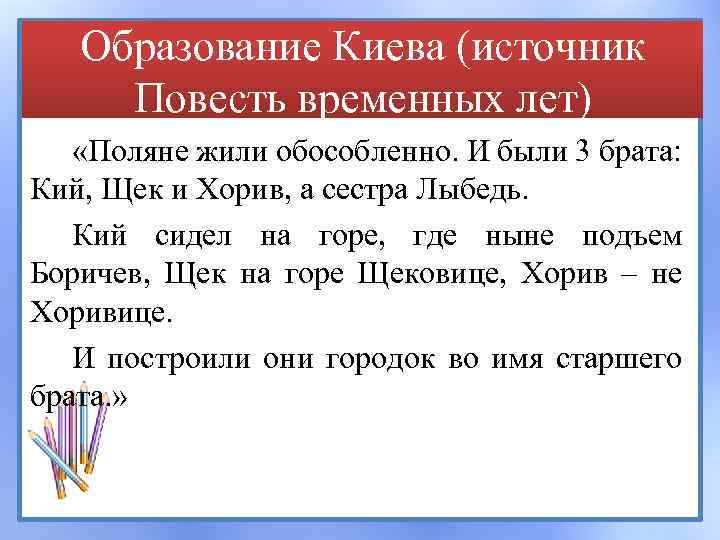 Образование Киева (источник Повесть временных лет)

«Поляне жили обособленно. И были 3 брата: Кий, Щек и Хорив, а сестра Лыбедь.

Кий сидел на горе, где ныне подъем Боричев, Щек на горе Щековице, Хорив – не Хоривице.

И построили они городок во имя старшего брата.»